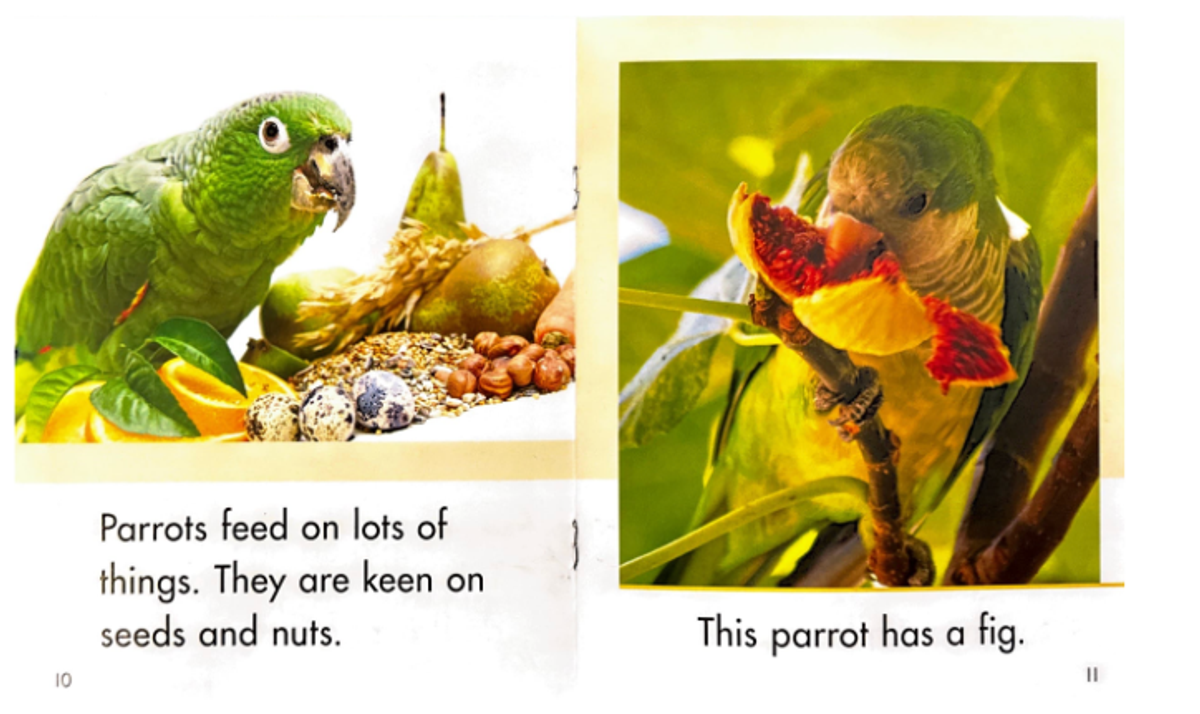 Parrots feed on lots of things. They are keen on seeds and nuts.

10

This parrot has a fig.

11